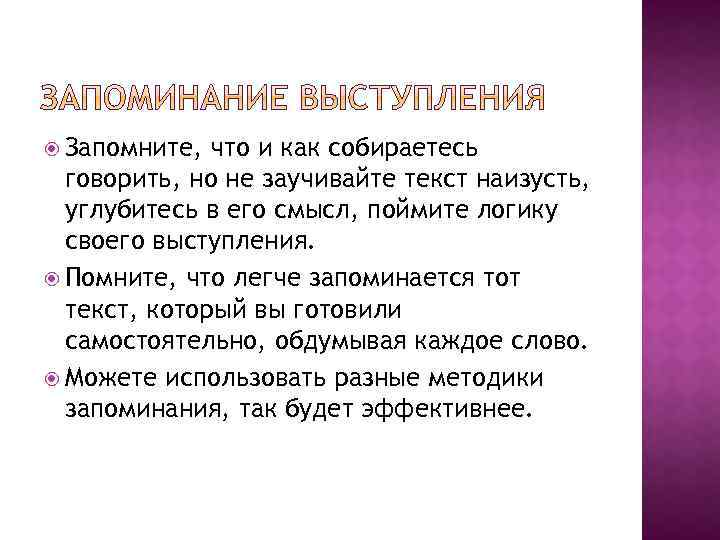 ЗАПОМИНАНИЕ ВЫСТУПЛЕНИЯ

Запомните, что и как собираетесь говорить, но не заучивайте текст наизусть, углубитесь в его смысл, поймите логику своего выступления.

Помните, что легче запоминается тот текст, который вы готовили самостоятельно, обдумывая каждое слово.

Можете использовать разные методики запоминания, так будет эффективнее.